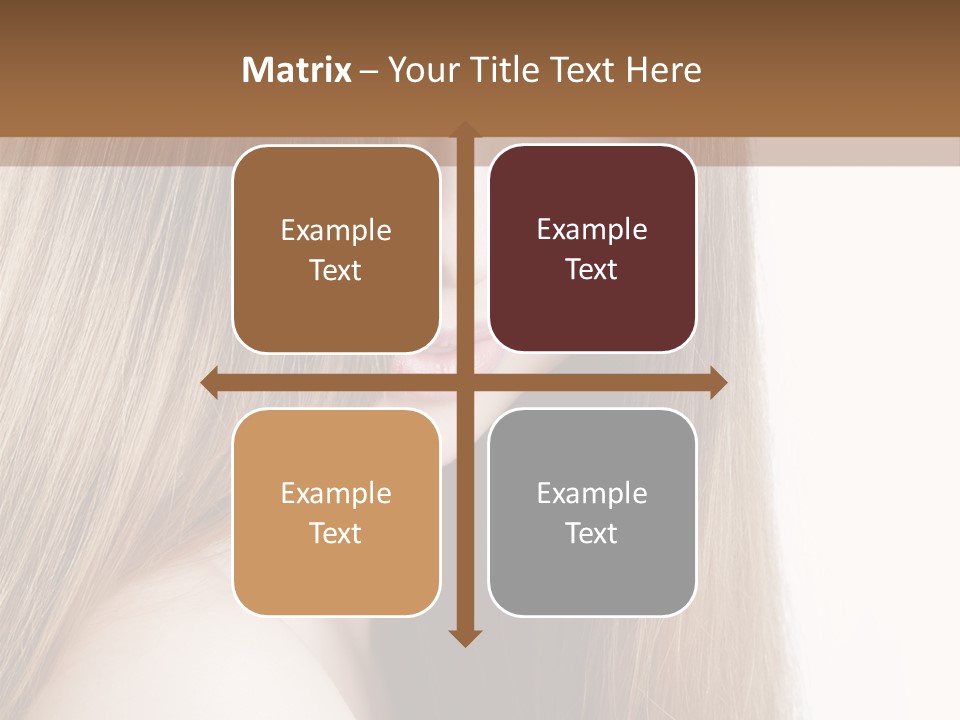 Matrix – Your Title Text Here

Example Text

Example Text

Example Text

Example Text